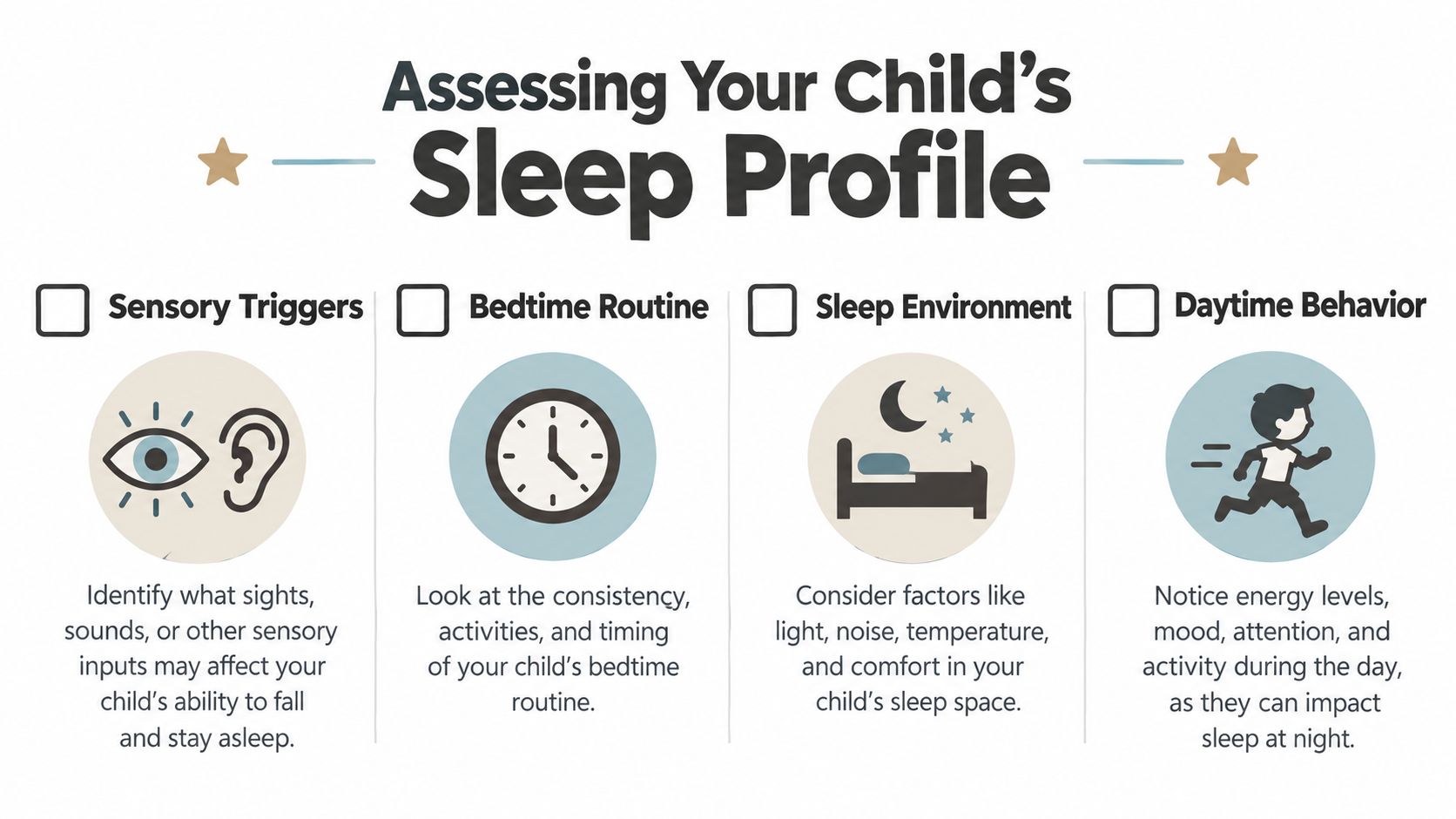 Assessing Your Child's
Sleep Profile

Sensory Triggers

Identify what sights, sounds, or other sensory inputs may affect your child's ability to fall and stay asleep.

Bedtime Routine

Look at the consistency, activities, and timing of your child's bedtime routine.

Sleep Environment

Consider factors like light, noise, temperature, and comfort in your child's sleep space.

Daytime Behavior

Notice energy levels, mood, attention, and activity during the day, as they can impact sleep at night.